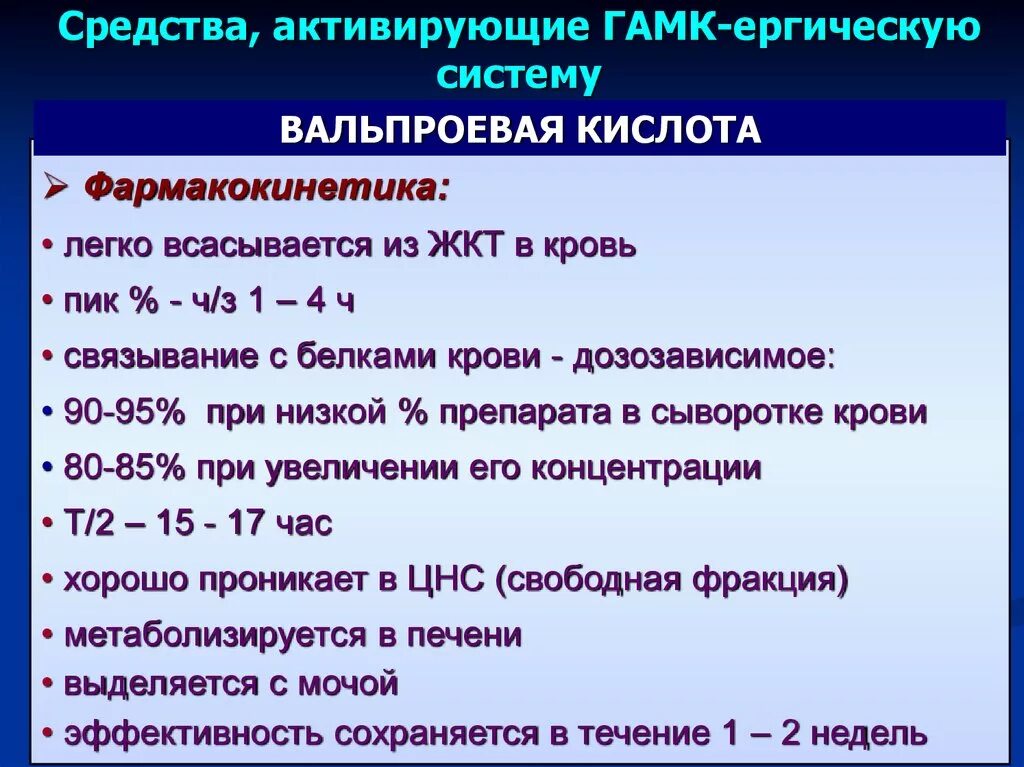 Средства, активирующие ГАМК-ергическую систему

ВАЛЬПРОЕВАЯ КИСЛОТА

➢ Фармакокинетика:

• легко всасывается из ЖКТ в кровь

• пик % - ч/з 1 – 4 ч

• связывание с белками крови - дозозависимое:

• 90-95% при низкой % препарата в сыворотке крови

• 80-85% при увеличении его концентрации

• Т/2 – 15 - 17 час

• хорошо проникает в ЦНС (свободная фракция)

• метаболизируется в печени

• выделяется с мочой

• эффективность сохраняется в течение 1 – 2 недель